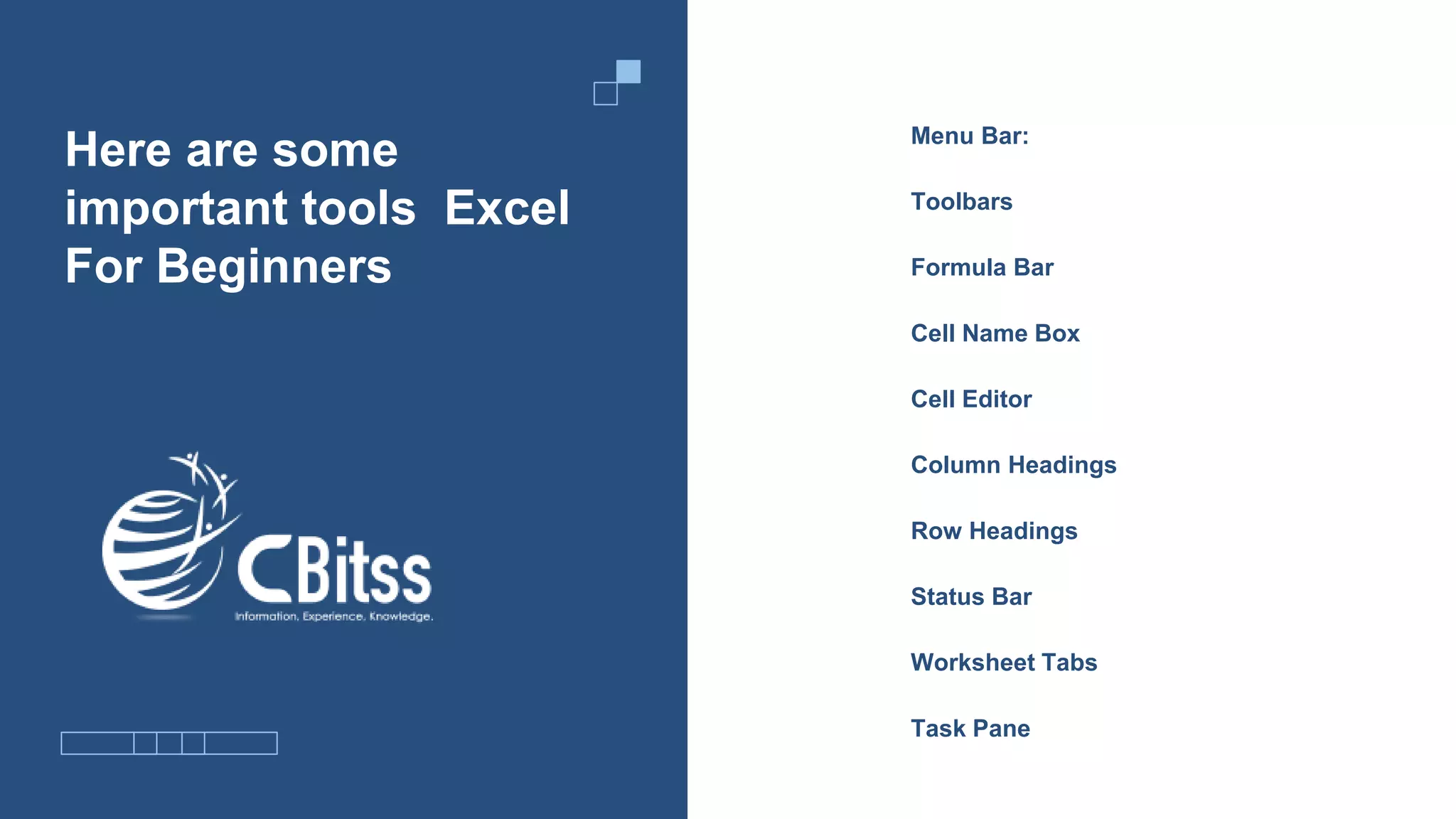 Here are some important tools  Excel For Beginners

CBitss
Information. Experience. Knowledge.

Menu Bar:

Toolbars

Formula Bar

Cell Name Box

Cell Editor

Column Headings

Row Headings

Status Bar

Worksheet Tabs

Task Pane